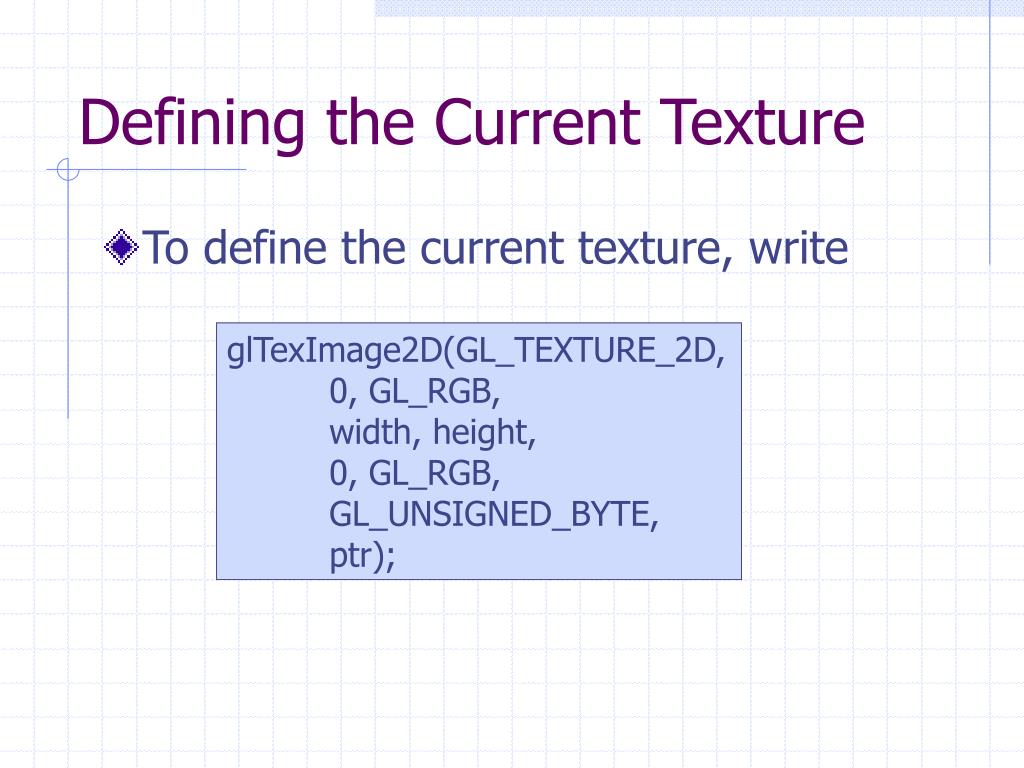 Defining the Current Texture

To define the current texture, write

glTexImage2D(GL_TEXTURE_2D,
0, GL_RGB,
width, height,
0, GL_RGB,
GL_UNSIGNED_BYTE,
ptr);